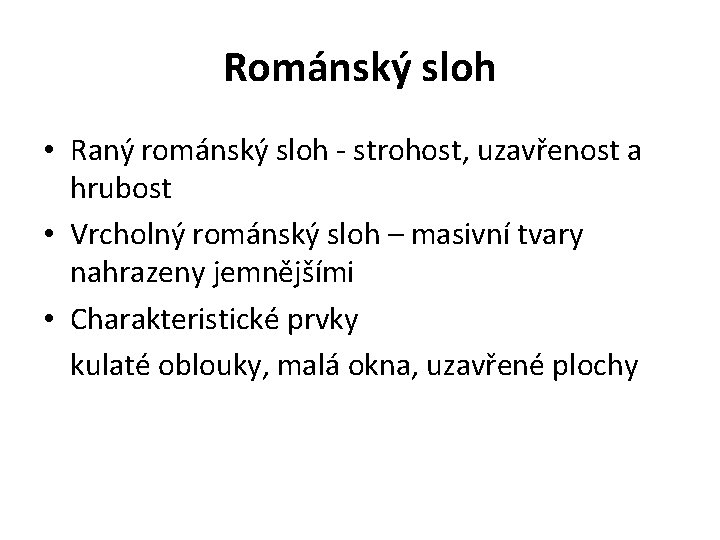 Románský sloh

• Raný románský sloh - strohost, uzavřenost a hrubost
• Vrcholný románský sloh – masivní tvary nahrazeny jemnějšími
• Charakteristické prvky
kulaté oblouky, malá okna, uzavřené plochy